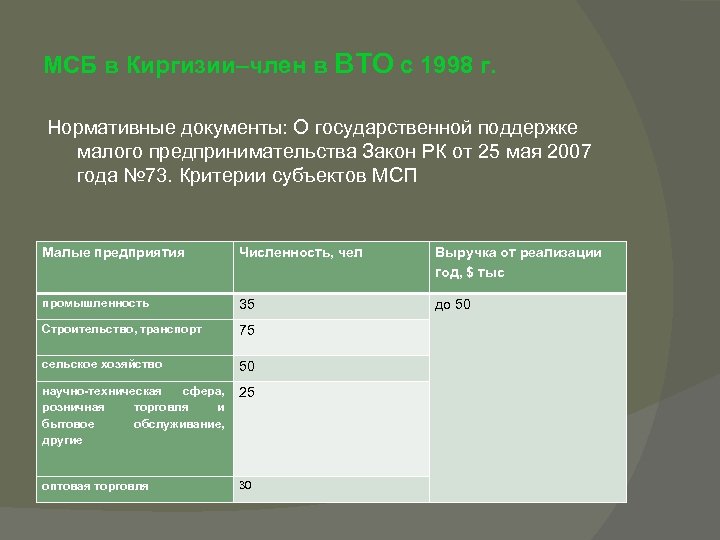 МСБ в Киргизии–член в ВТО с 1998 г.

Нормативные документы: О государственной поддержке малого предпринимательства Закон РК от 25 мая 2007 года №73. Критерии субъектов МСП

| Малые предприятия | Численность, чел | Выручка от реализации год, $ тыс |
|---|---|---|
| промышленность | 35 | до 50 |
| Строительство, транспорт | 75 | |
| сельское хозяйство | 50 | |
| научно-техническая сфера, розничная торговля и бытовое обслуживание, другие | 25 | |
| оптовая торговля | 30 | |